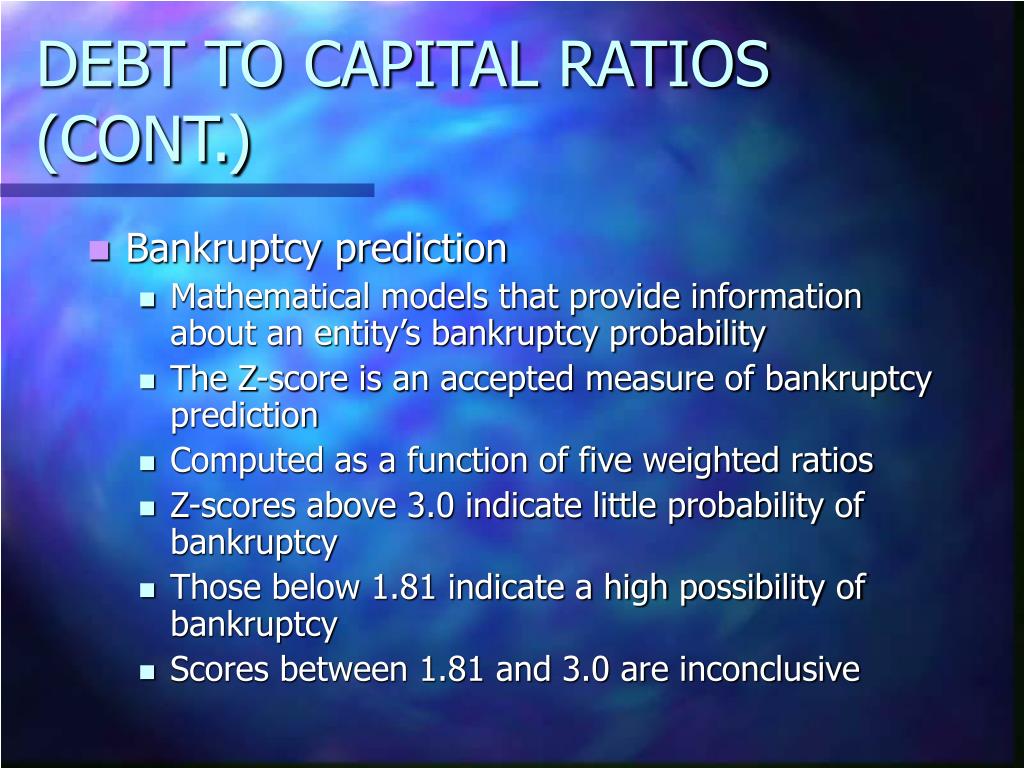 DEBT TO CAPITAL RATIOS (CONT.)

Bankruptcy prediction

Mathematical models that provide information about an entity’s bankruptcy probability

The Z-score is an accepted measure of bankruptcy prediction

Computed as a function of five weighted ratios

Z-scores above 3.0 indicate little probability of bankruptcy

Those below 1.81 indicate a high possibility of bankruptcy

Scores between 1.81 and 3.0 are inconclusive